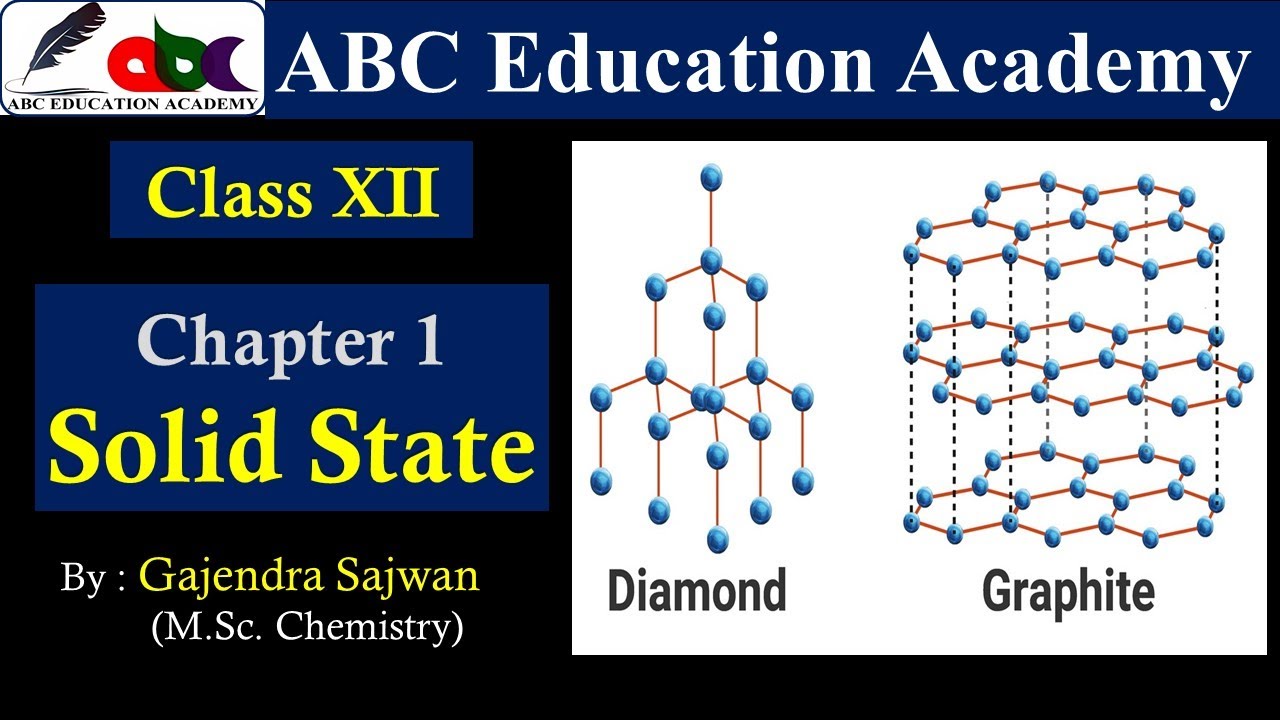 abc
ABC EDUCATION ACADEMY
ABC Education Academy

Class XII

Chapter 1
Solid State

By : Gajendra Sajwan
(M.Sc. Chemistry)

Diamond
Graphite